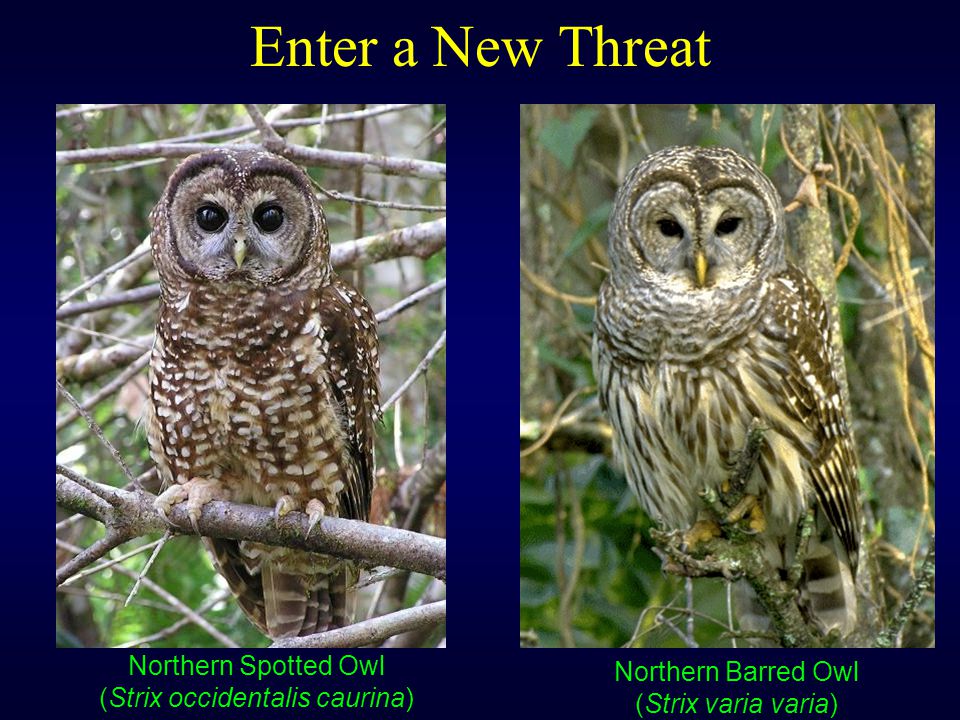 Enter a New Threat

Northern Spotted Owl
(Strix occidentalis caurina)

Northern Barred Owl
(Strix varia varia)